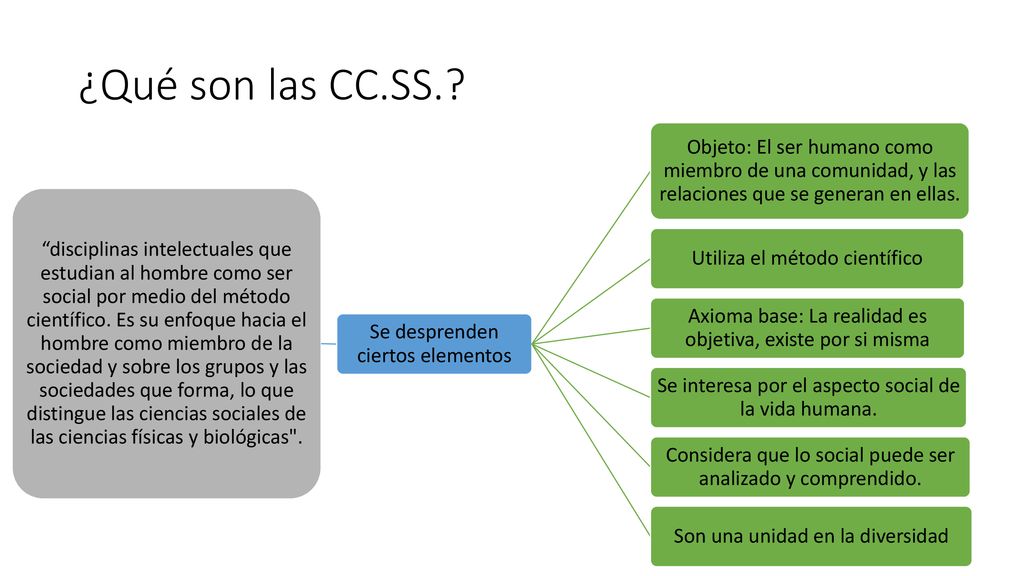 ¿Qué son las CC.SS.?

“disciplinas intelectuales que estudian al hombre como ser social por medio del método científico. Es su enfoque hacia el hombre como miembro de la sociedad y sobre los grupos y las sociedades que forma, lo que distingue las ciencias sociales de las ciencias físicas y biológicas".

Se desprenden ciertos elementos

Objeto: El ser humano como miembro de una comunidad, y las relaciones que se generan en ellas.

Utiliza el método científico

Axioma base: La realidad es objetiva, existe por si misma

Se interesa por el aspecto social de la vida humana.

Considera que lo social puede ser analizado y comprendido.

Son una unidad en la diversidad